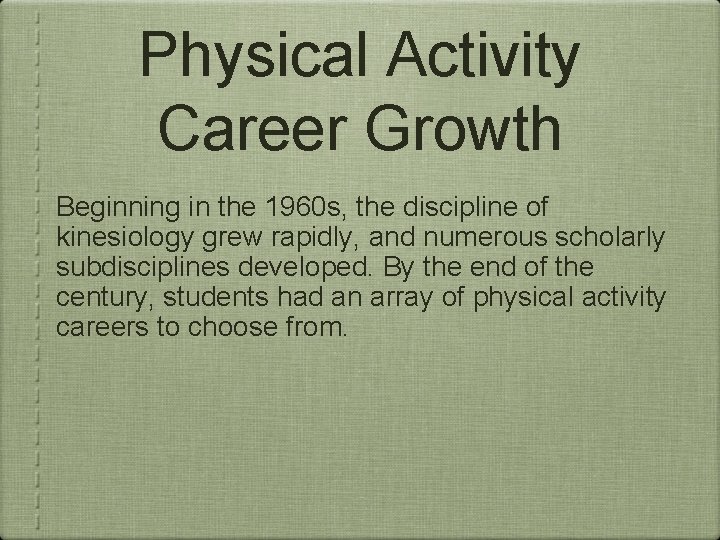 Physical Activity Career Growth

Beginning in the 1960s, the discipline of kinesiology grew rapidly, and numerous scholarly subdisciplines developed. By the end of the century, students had an array of physical activity careers to choose from.